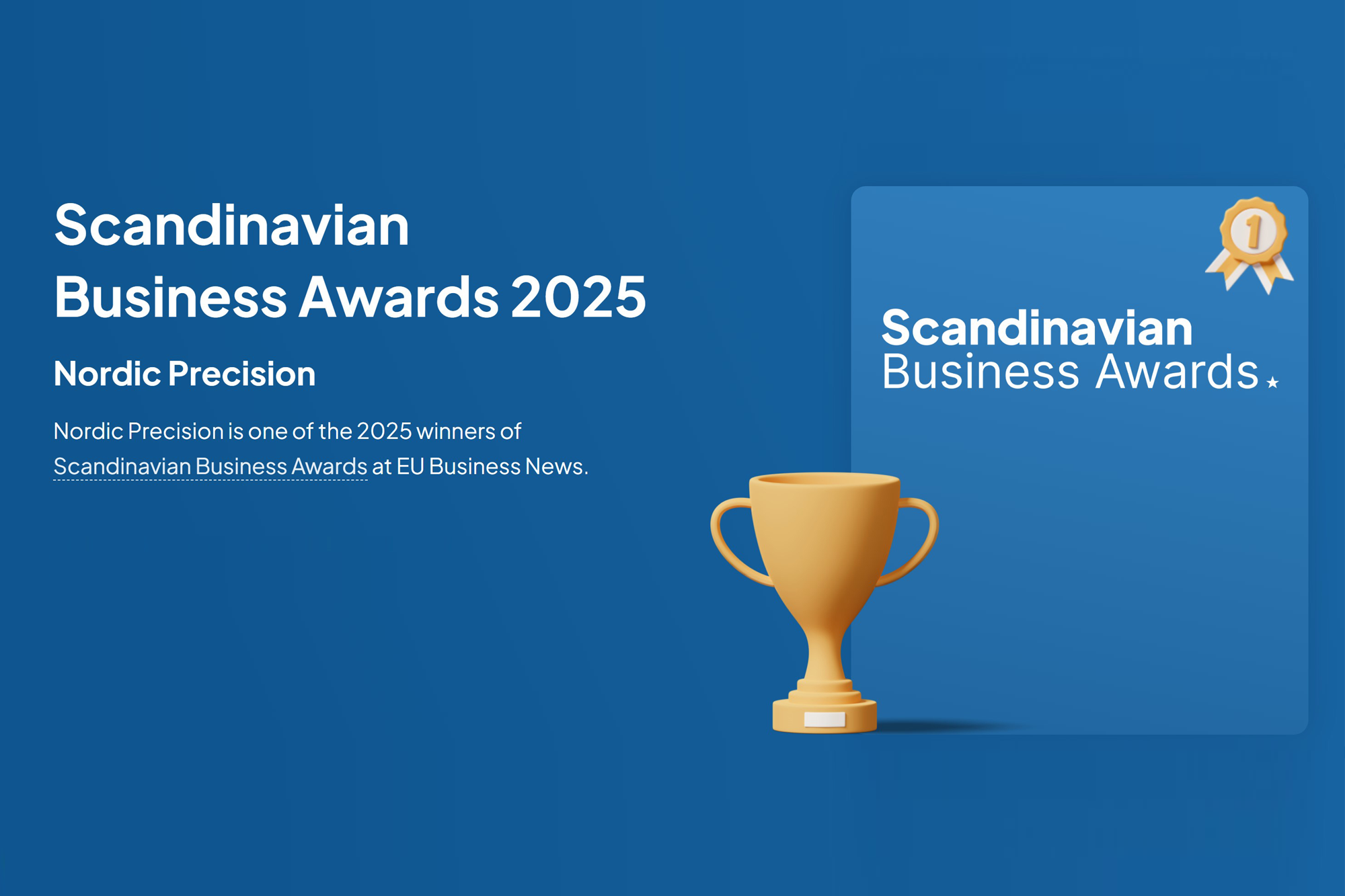 Scandinavian
Business Awards 2025

Nordic Precision

Nordic Precision is one of the 2025 winners of Scandinavian Business Awards at EU Business News.

1

Scandinavian
Business Awards